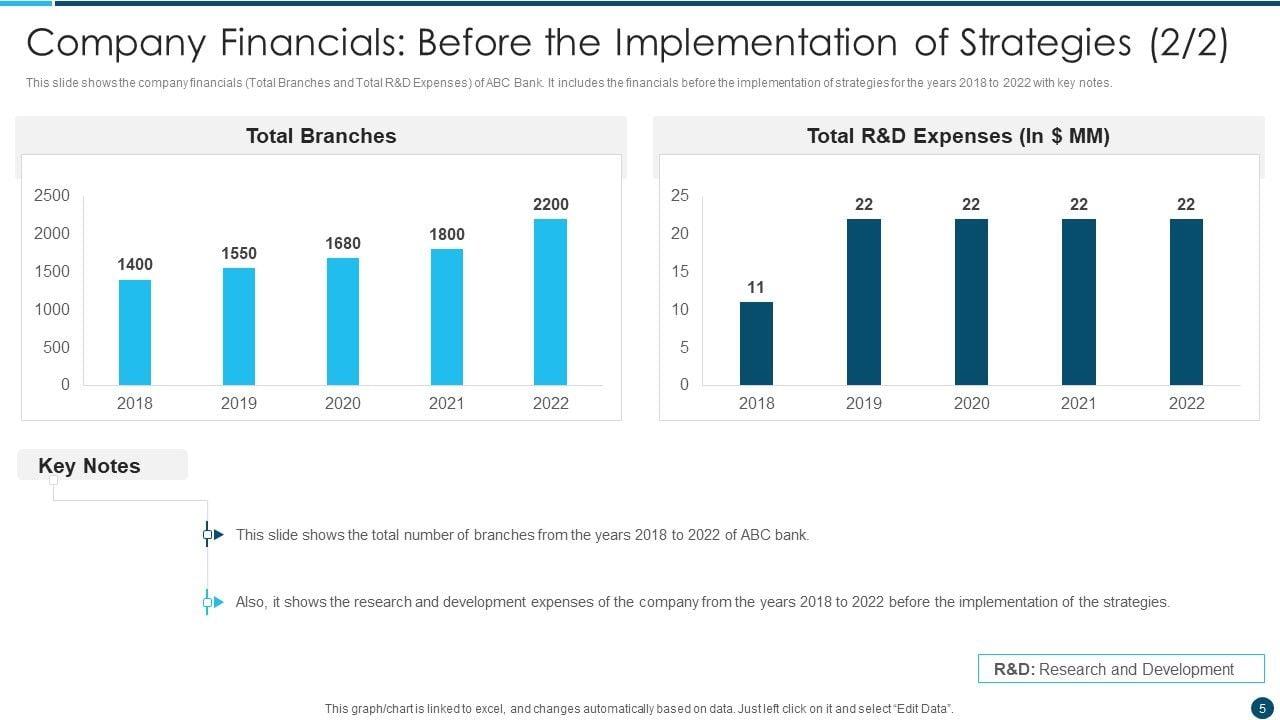 Company Financials: Before the Implementation of Strategies (2/2)

This slide shows the company financials (Total Branches and Total R&D Expenses) of ABC Bank. It includes the financials before the implementation of strategies for the years 2018 to 2022 with key notes.

Total Branches

2500
2000
1500
1000
500
0

1400 1550 1680 1800 2200

2018 2019 2020 2021 2022

Total R&D Expenses (In $ MM)

25
20
15
10
5
0

11 22 22 22 22

2018 2019 2020 2021 2022

Key Notes

This slide shows the total number of branches from the years 2018 to 2022 of ABC bank.

Also, it shows the research and development expenses of the company from the years 2018 to 2022 before the implementation of the strategies.

R&D: Research and Development

This graph/chart is linked to excel, and changes automatically based on data. Just left click on it and select "Edit Data".

5